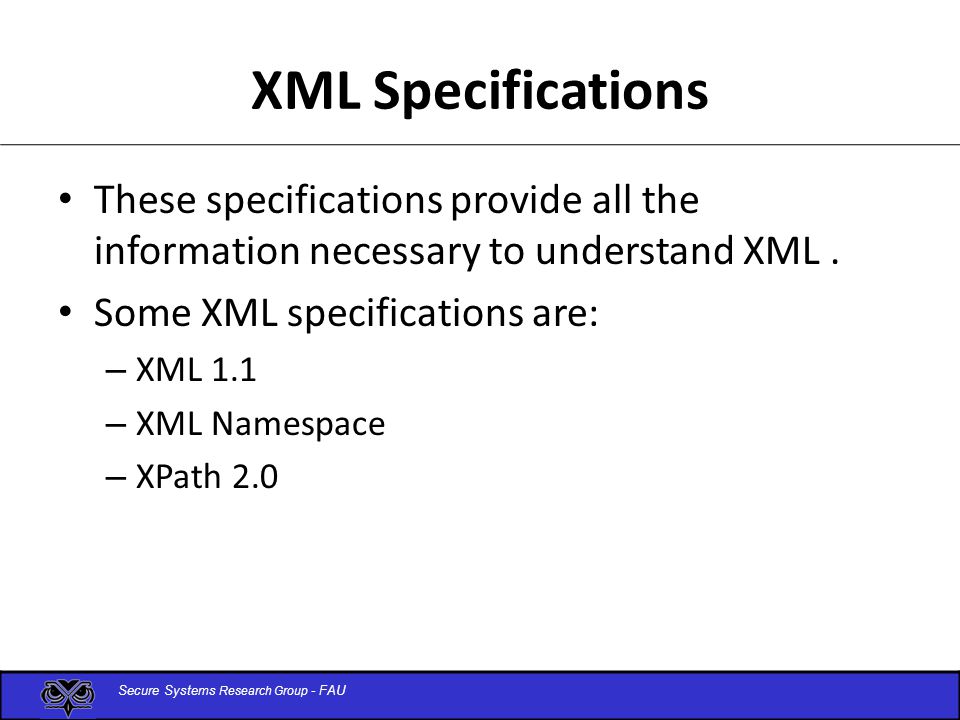 XML Specifications

• These specifications provide all the information necessary to understand XML .

• Some XML specifications are:

– XML 1.1

– XML Namespace

– XPath 2.0

Secure Systems Research Group - FAU